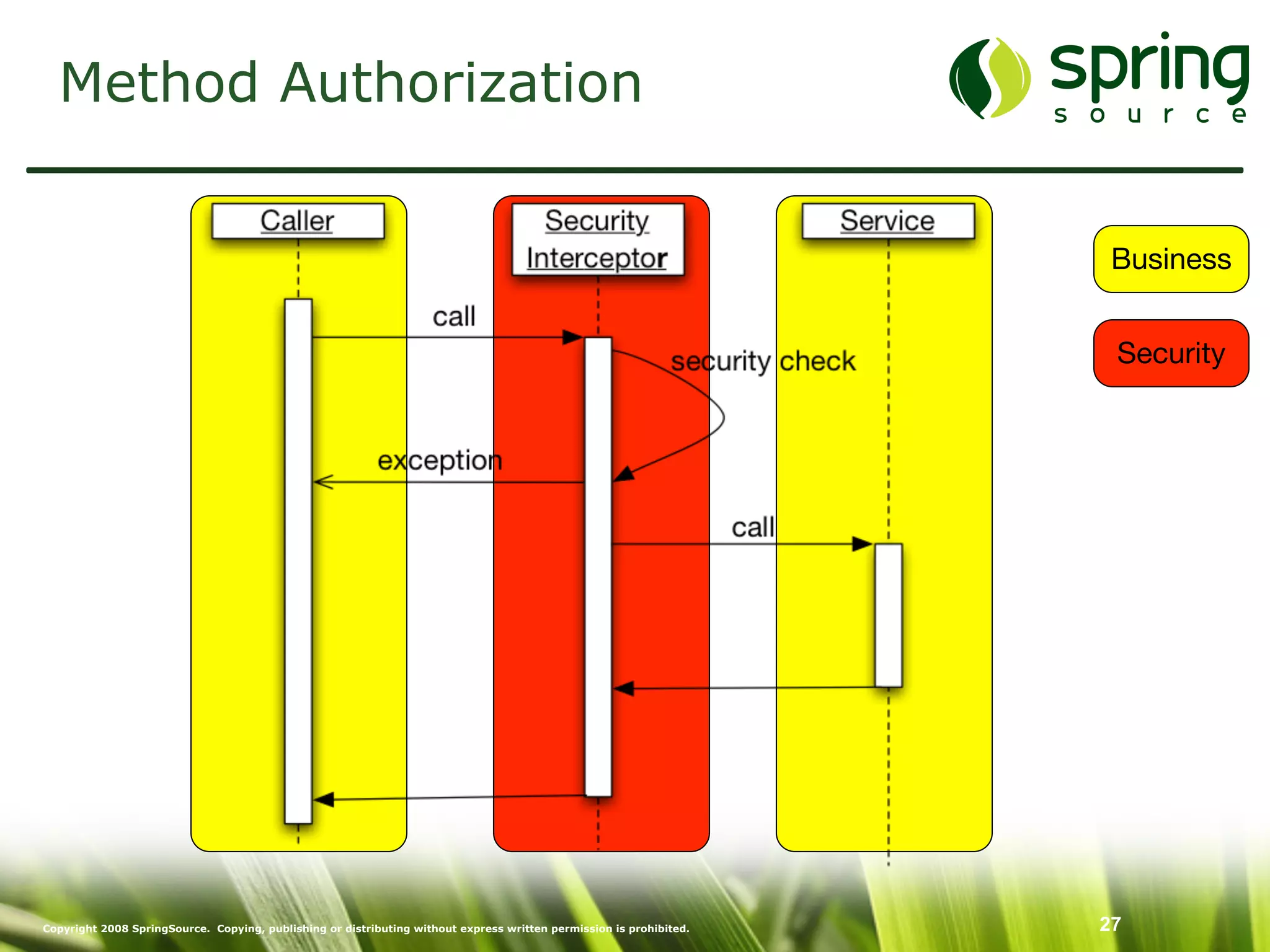 Method Authorization

spring
source

Caller

Security Interceptor

Service

Business

Security

call

security check

exception

call

Copyright 2008 SpringSource. Copying, publishing or distributing without express written permission is prohibited.

27